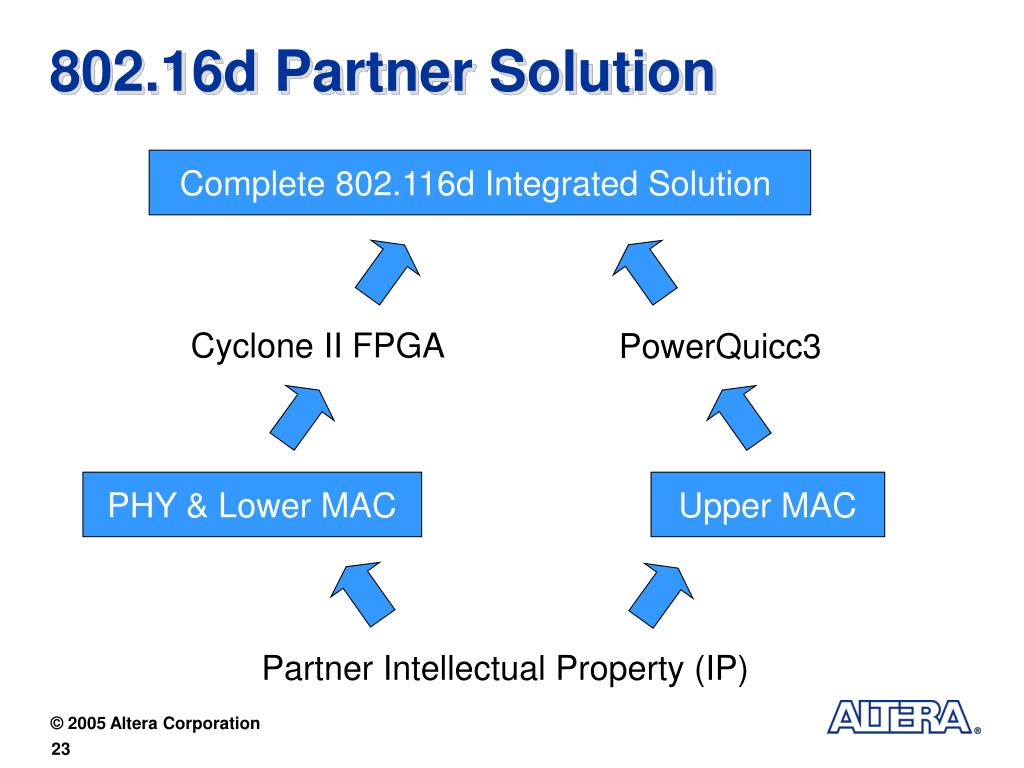 802.16d Partner Solution

Complete 802.116d Integrated Solution

Cyclone II FPGA

PowerQuicc3

PHY & Lower MAC

Upper MAC

Partner Intellectual Property (IP)

© 2005 Altera Corporation

23

ALTERA®